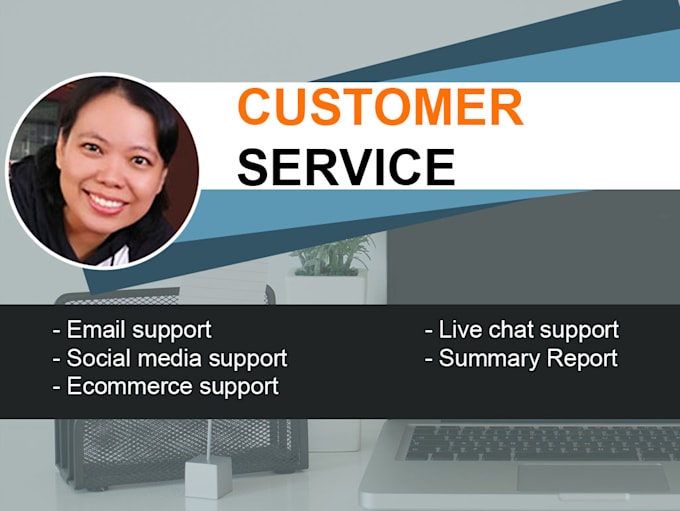 CUSTOMER
SERVICE

- Email support
- Social media support
- Ecommerce support

- Live chat support
- Summary Report